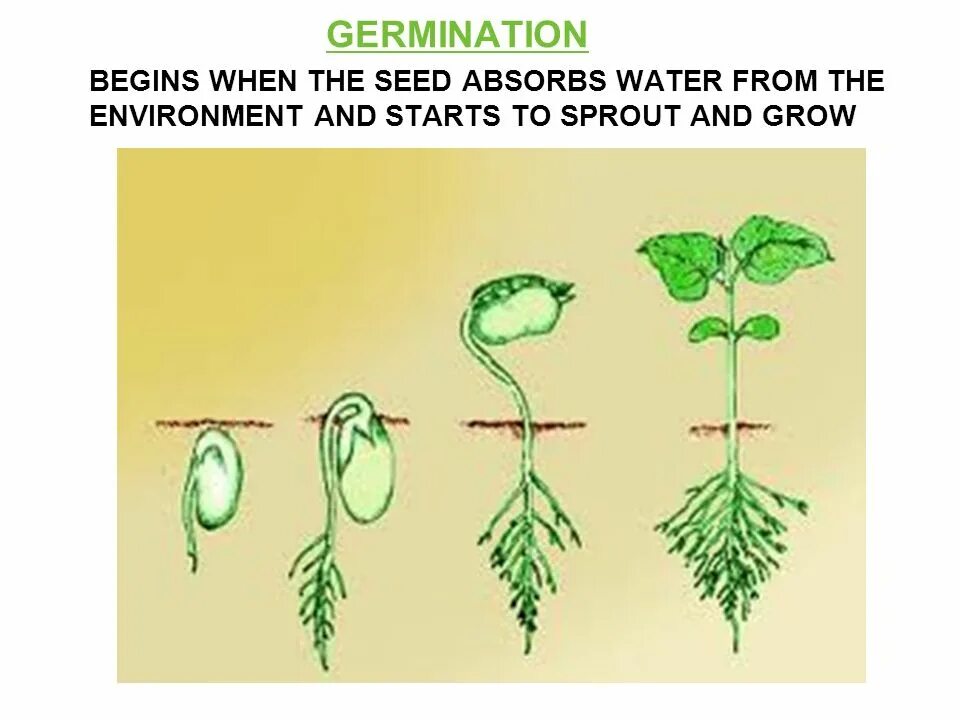 GERMINATION

BEGINS WHEN THE SEED ABSORBS WATER FROM THE ENVIRONMENT AND STARTS TO SPROUT AND GROW